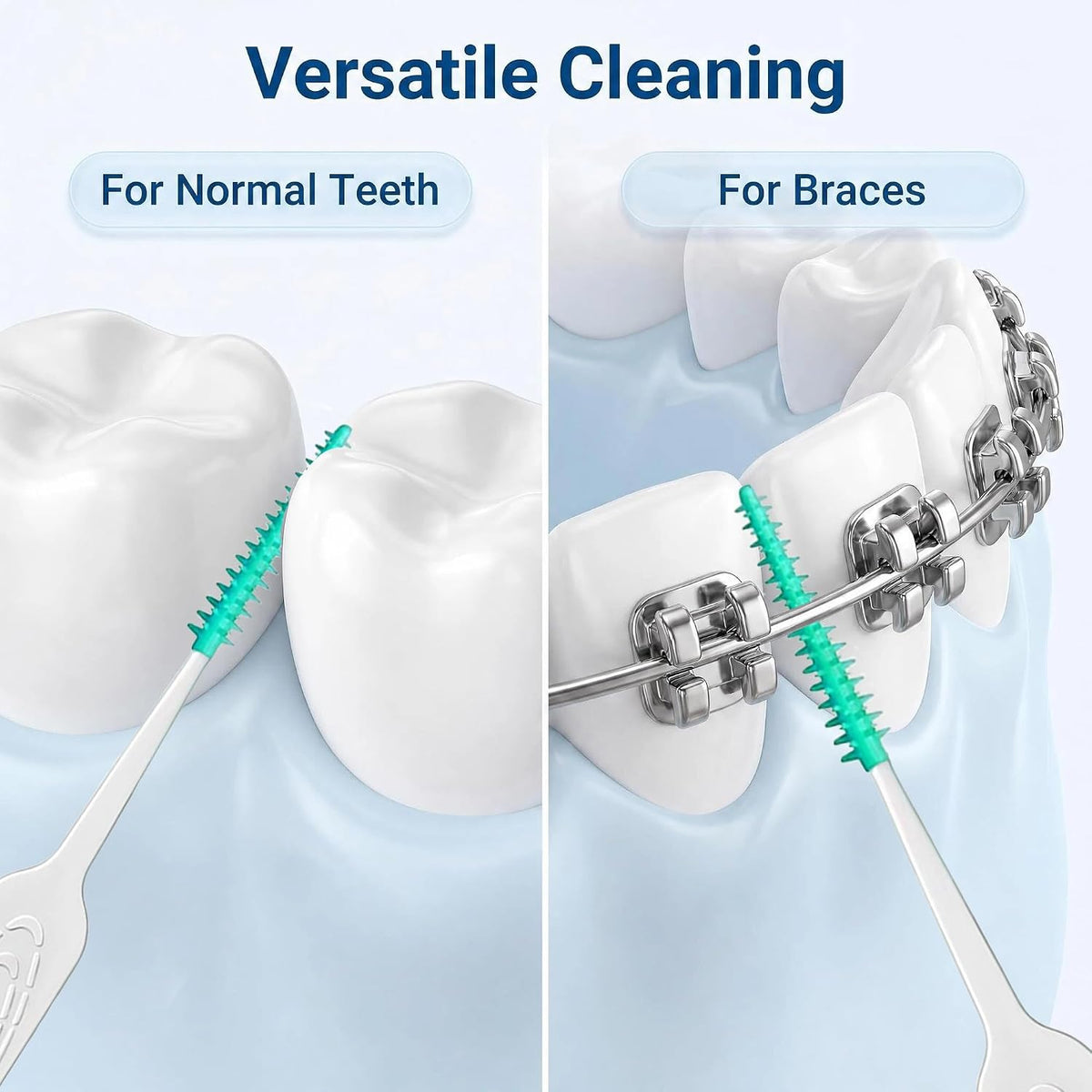 Versatile Cleaning

For Normal Teeth

For Braces